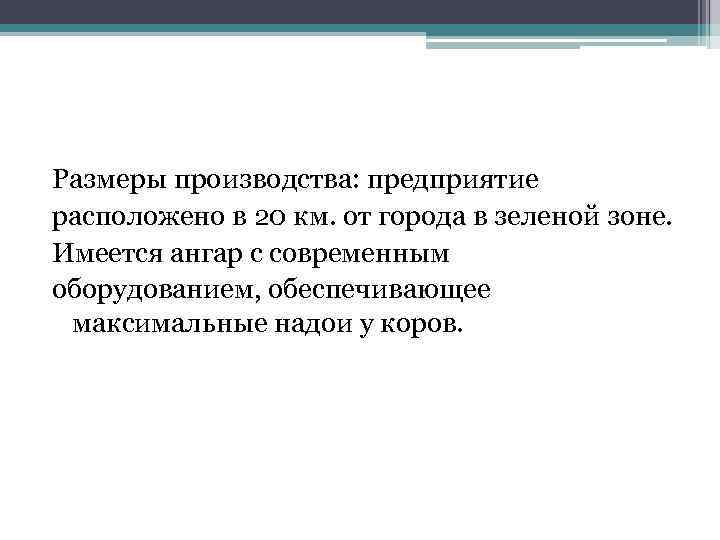 Размеры производства: предприятие расположено в 20 км. от города в зеленой зоне. Имеется ангар с современным оборудованием, обеспечивающее максимальные надои у коров.